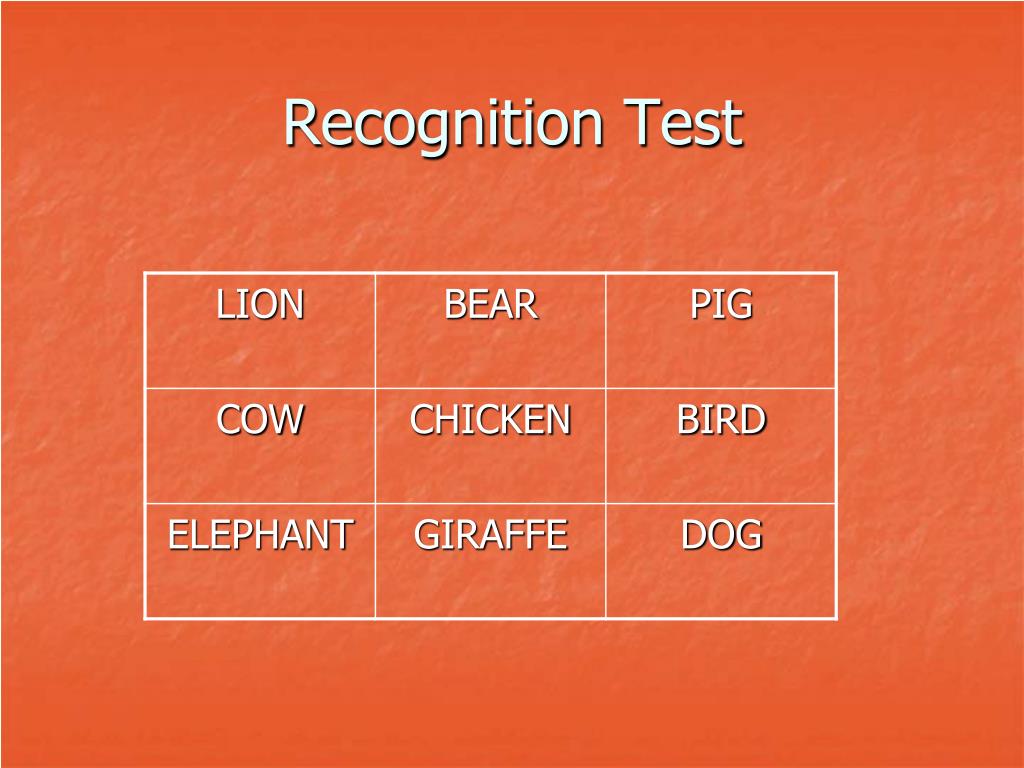 Recognition Test

| LION | BEAR | PIG |
|---|---|---|
| COW | CHICKEN | BIRD |
| ELEPHANT | GIRAFFE | DOG |